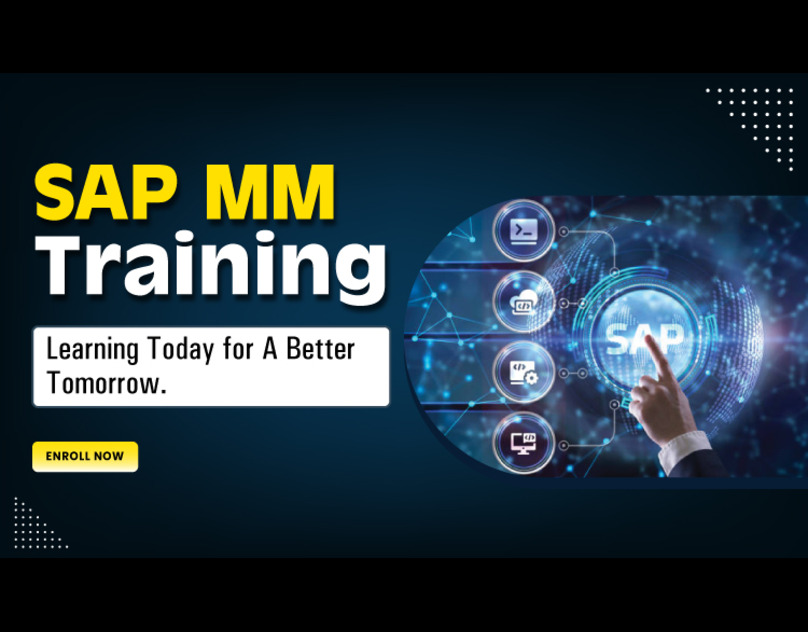 SAP MM
Training

Learning Today for A Better Tomorrow.

ENROLL NOW

SAP